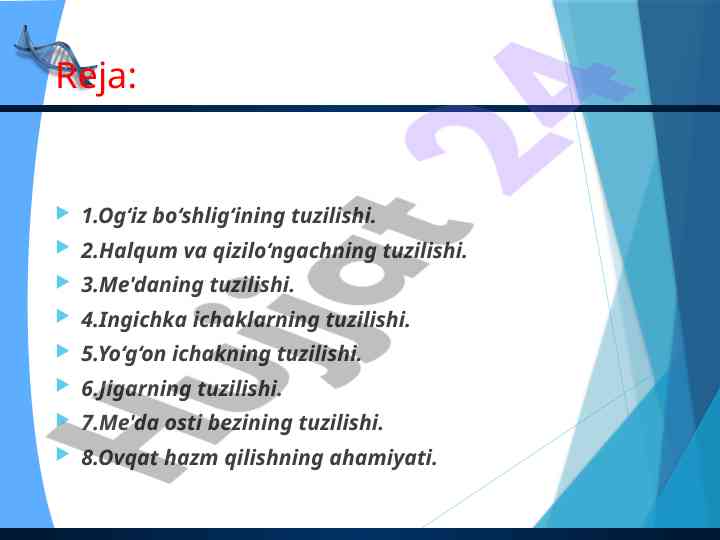 Reja:

1.Og‘iz bo‘shlig‘ining tuzilishi.
2.Halqum va qizilo‘ngachning tuzilishi.
3.Me'daning tuzilishi.
4.Ingichka ichaklarning tuzilishi.
5.Yo‘g‘on ichakning tuzilishi.
6.Jigarning tuzilishi.
7.Me'da osti bezining tuzilishi.
8.Ovqat hazm qilishning ahamiyati.

Hujjat 24